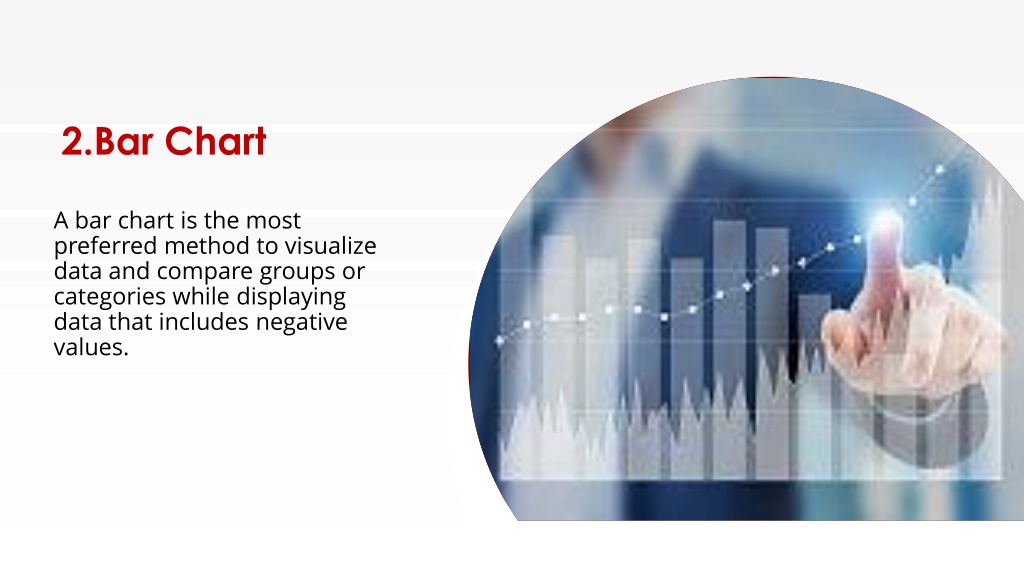 2.Bar Chart

A bar chart is the most preferred method to visualize data and compare groups or categories while displaying data that includes negative values.